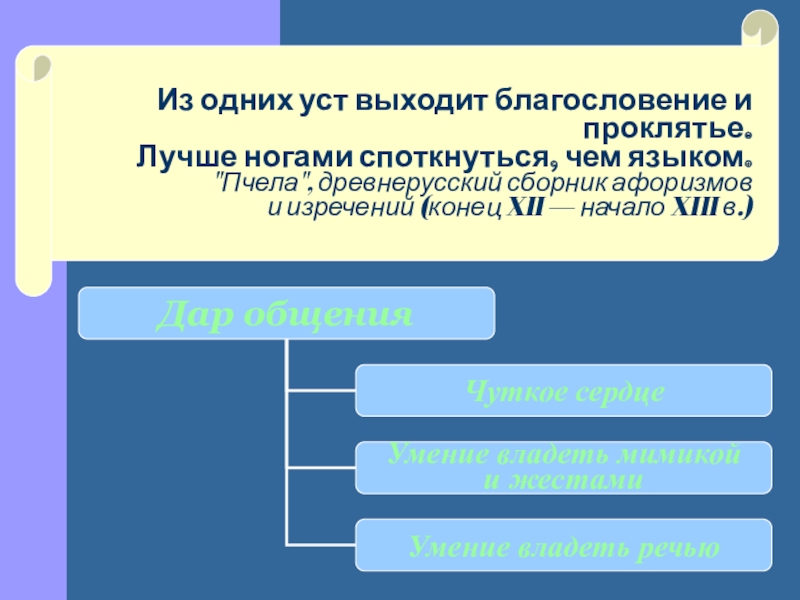 Из одних уст выходит благословение и проклятье.
Лучше ногами споткнуться, чем языком.
"Пчела", древнерусский сборник афоризмов и изречений (конец XII — начало XIII в.)

Дар общения

Чуткое сердце

Умение владеть мимикой и жестами

Умение владеть речью